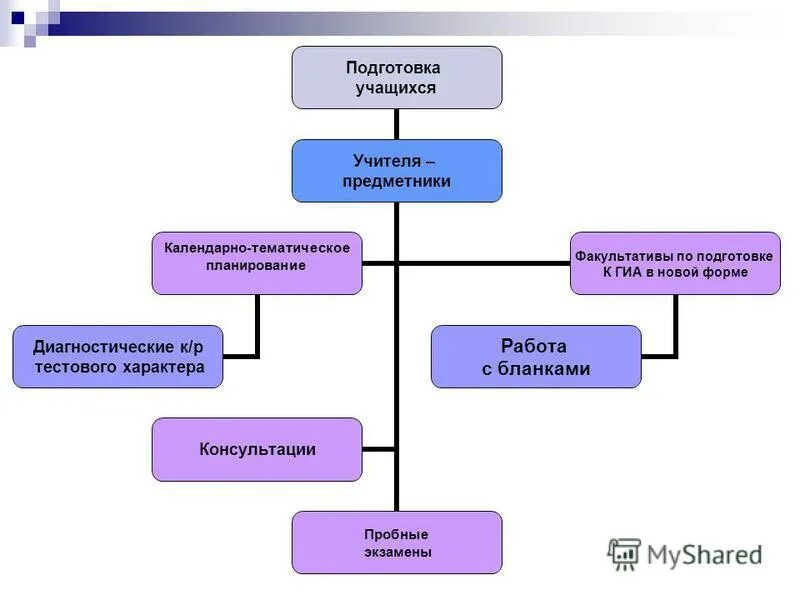 Подготовка учащихся

Учителя – предметники

Календарно-тематическое планирование

Факультативы по подготовке К ГИА в новой форме

Диагностические к/р тестового характера

Работа с бланками

Консультации

Пробные экзамены

MyShared